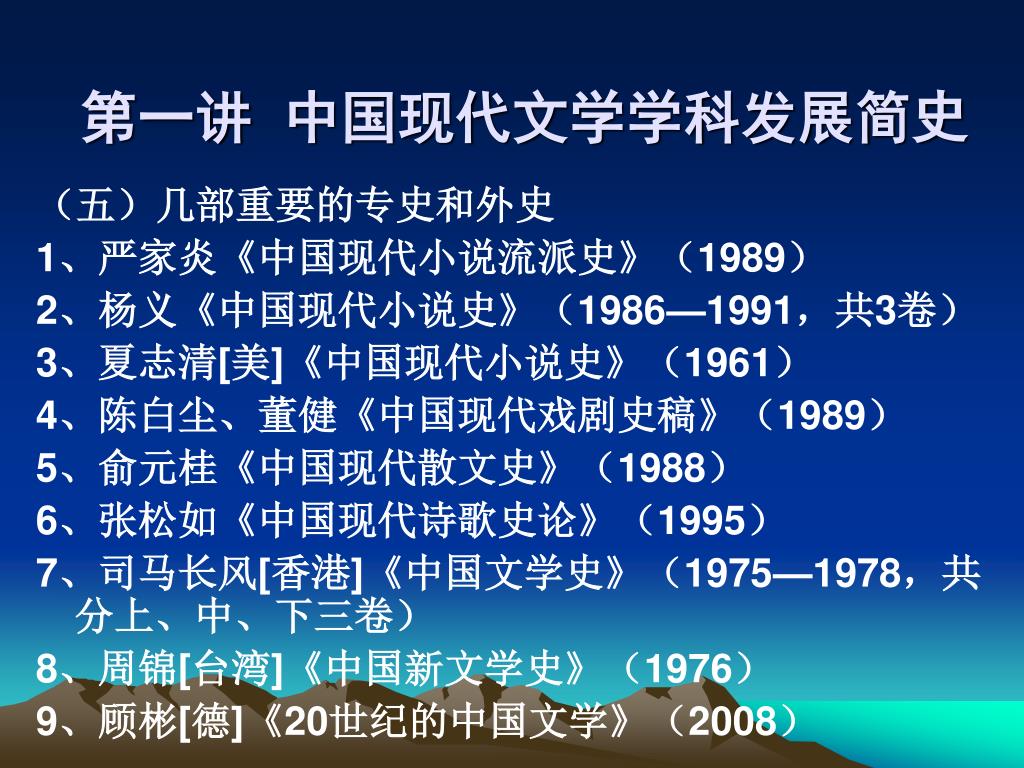 第一讲 中国现代文学学科发展简史

（五）几部重要的专史和外史

1、严家炎《中国现代小说流派史》（1989）

2、杨义《中国现代小说史》（1986—1991，共3卷）

3、夏志清[美]《中国现代小说史》（1961）

4、陈白尘、董健《中国现代戏剧史稿》（1989）

5、俞元桂《中国现代散文史》（1988）

6、张松如《中国现代诗歌史论》（1995）

7、司马长风[香港]《中国文学史》（1975—1978，共分上、中、下三卷）

8、周锦[台湾]《中国新文学史》（1976）

9、顾彬[德]《20世纪的中国文学》（2008）